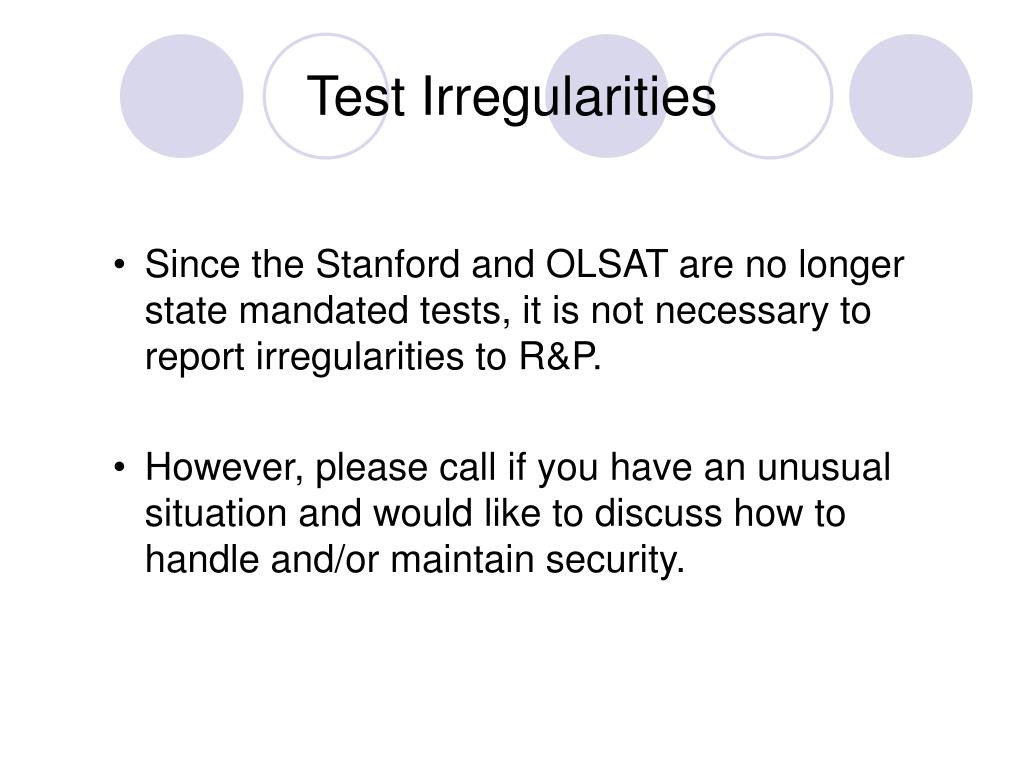 Test Irregularities

• Since the Stanford and OLSAT are no longer state mandated tests, it is not necessary to report irregularities to R&P.

• However, please call if you have an unusual situation and would like to discuss how to handle and/or maintain security.